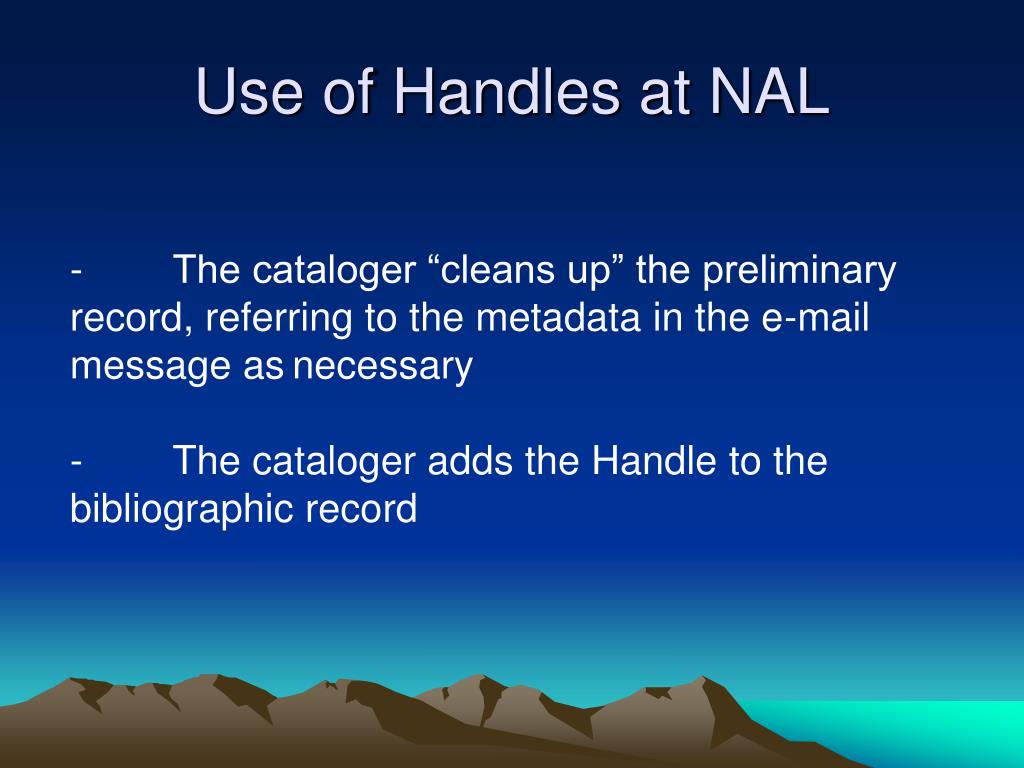 Use of Handles at NAL

- The cataloger “cleans up” the preliminary record, referring to the metadata in the e-mail message as necessary

- The cataloger adds the Handle to the bibliographic record